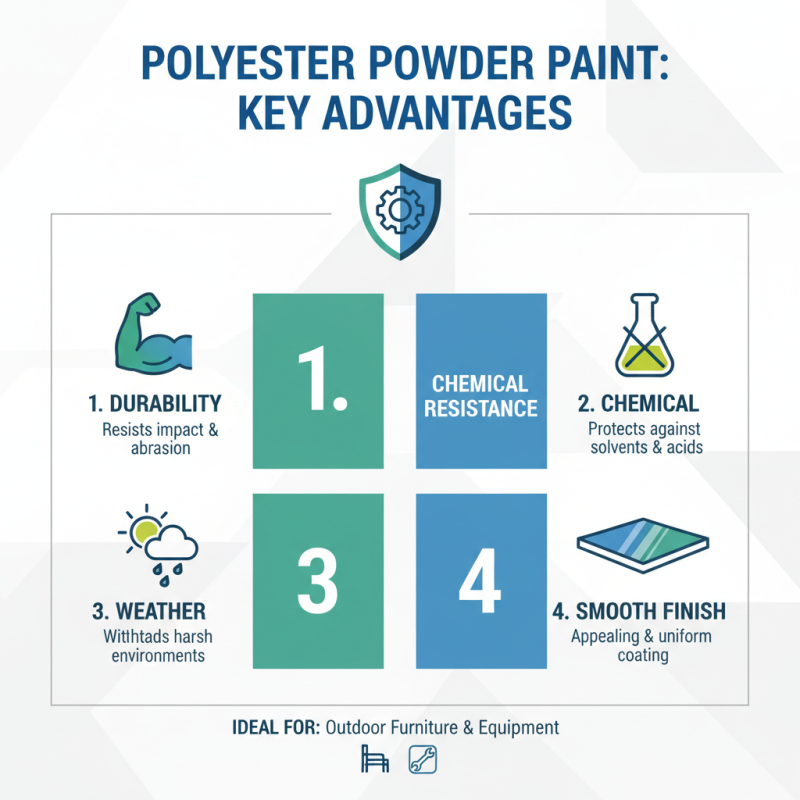 POLYESTER POWDER PAINT: KEY ADVANTAGES

1. DURABILITY
Resists impact & abrasion

1.

CHEMICAL RESISTANCE

2. CHEMICAL
Protects against solvents & acids

3. WEATHER
Withtads harsh environments

3

4

4. SMOOTH FINISH
Appealing & uniform coating

IDEAL FOR: Outdoor Furniture & Equipment